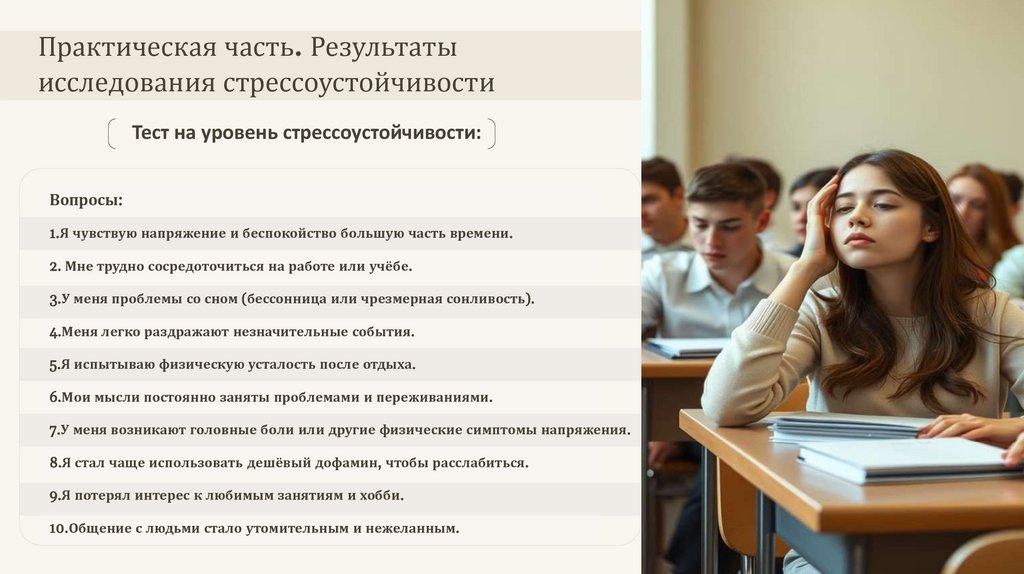 Практическая часть. Результаты исследования стрессоустойчивости

Тест на уровень стрессоустойчивости:

Вопросы:

1.Я чувствую напряжение и беспокойство большую часть времени.

2. Мне трудно сосредоточиться на работе или учёбе.

3.У меня проблемы со сном (бессонница или чрезмерная сонливость).

4.Меня легко раздражают незначительные события.

5.Я испытываю физическую усталость после отдыха.

6.Мои мысли постоянно заняты проблемами и переживаниями.

7.У меня возникают головные боли или другие физические симптомы напряжения.

8.Я стал чаще использовать дешёвый дофамин, чтобы расслабиться.

9.Я потерял интерес к любимым занятиям и хобби.

10.Общение с людьми стало утомительным и нежеланным.